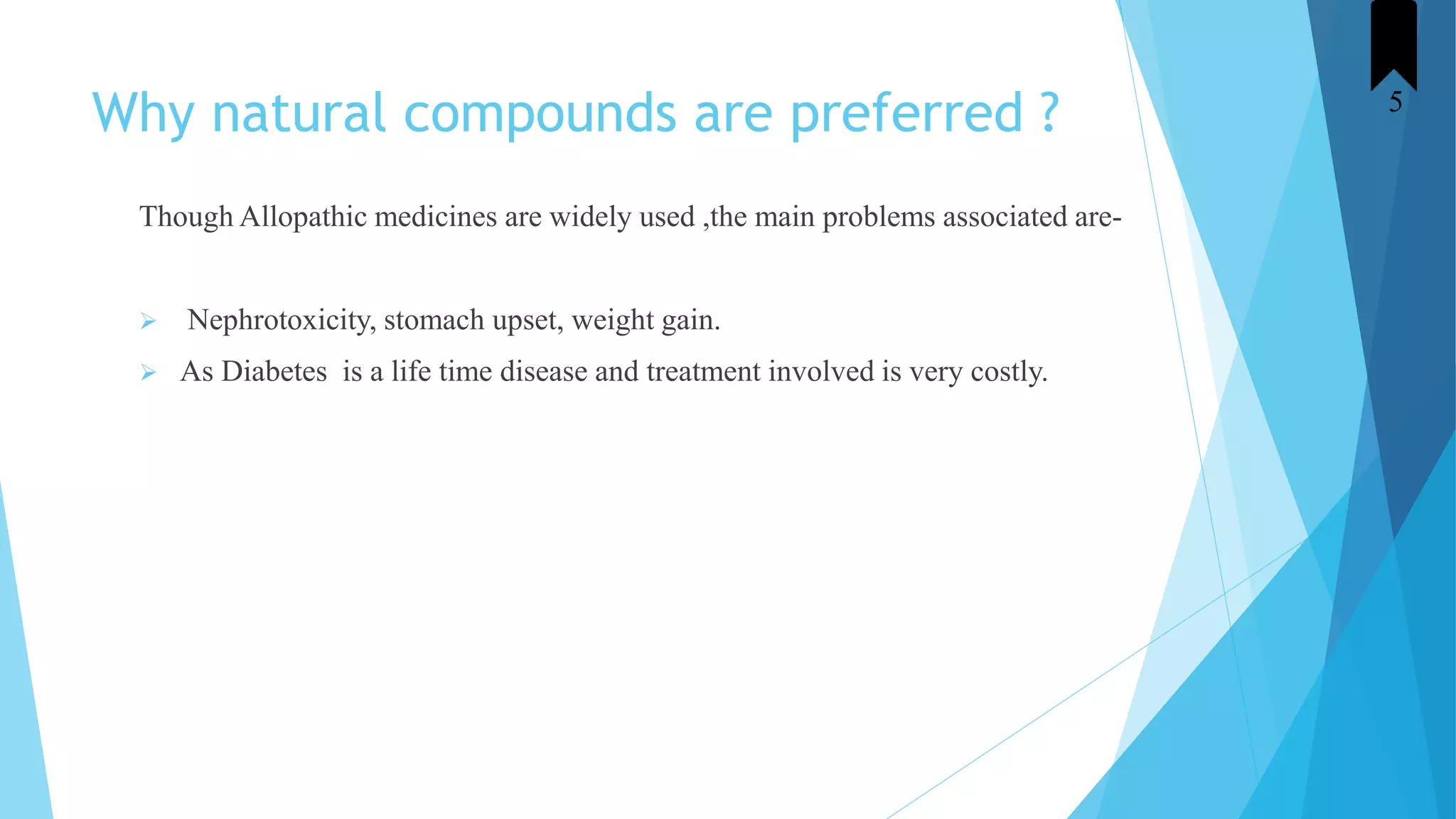 5

Why natural compounds are preferred ?

Though Allopathic medicines are widely used ,the main problems associated are-

➢ Nephrotoxicity, stomach upset, weight gain.

➢ As Diabetes is a life time disease and treatment involved is very costly.